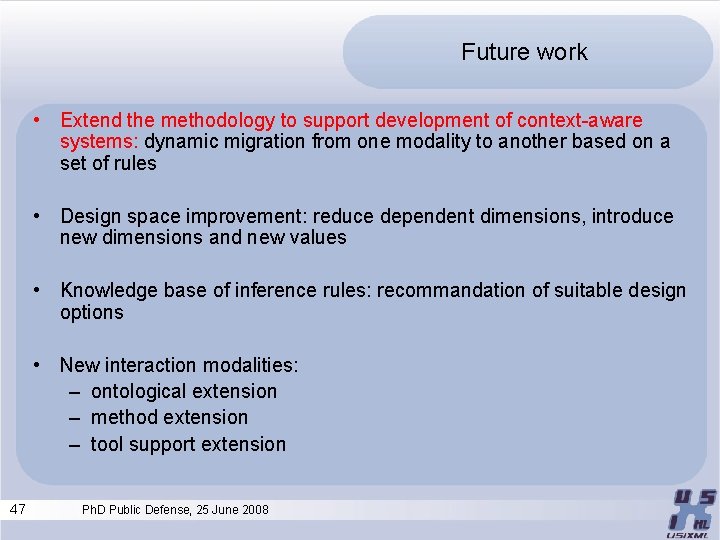 Future work

• Extend the methodology to support development of context-aware systems: dynamic migration from one modality to another based on a set of rules

• Design space improvement: reduce dependent dimensions, introduce new dimensions and new values

• Knowledge base of inference rules: recommandation of suitable design options

• New interaction modalities:
– ontological extension
– method extension
– tool support extension

47 PhD Public Defense, 25 June 2008

USIXML